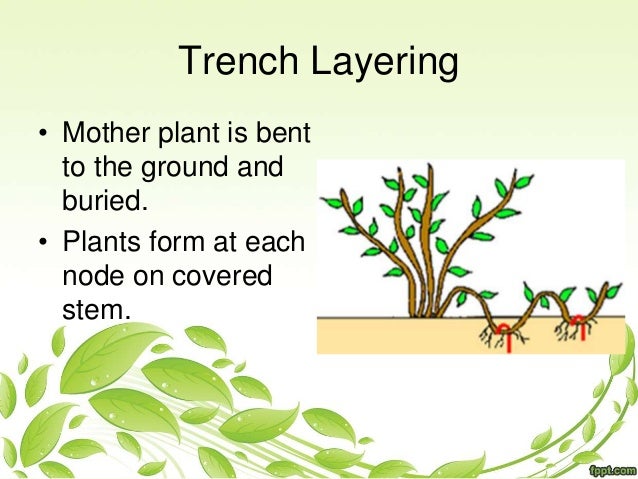 Trench Layering

• Mother plant is bent to the ground and buried.
• Plants form at each node on covered stem.

fppt.com